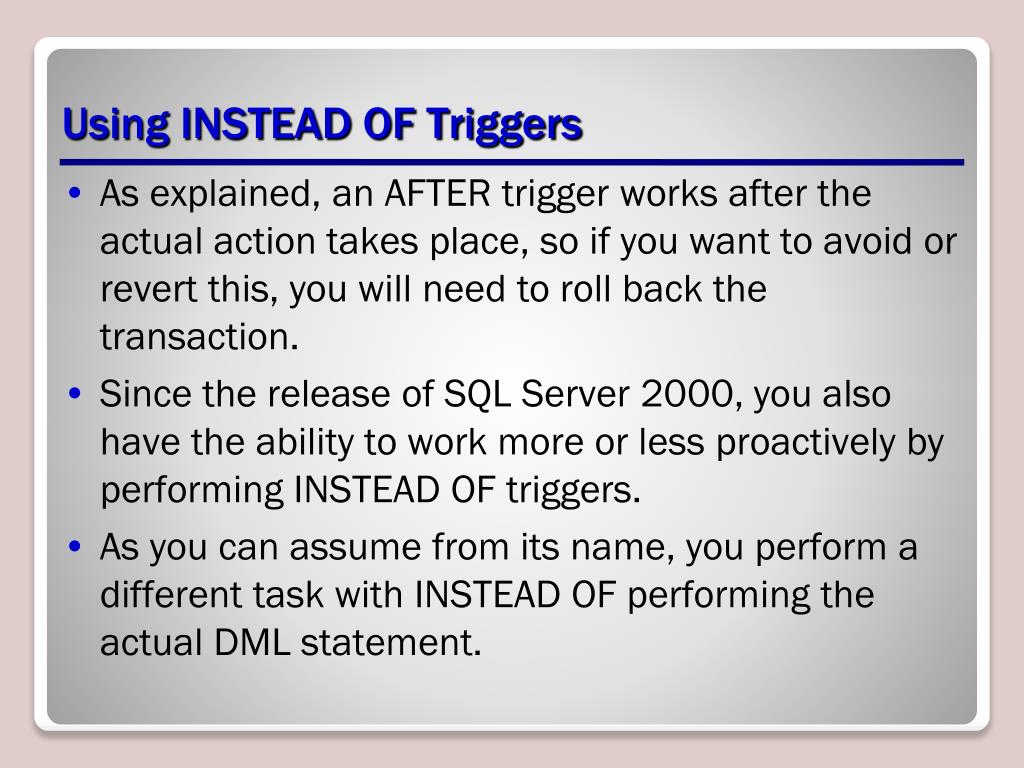 Using INSTEAD OF Triggers

• As explained, an AFTER trigger works after the actual action takes place, so if you want to avoid or revert this, you will need to roll back the transaction.

• Since the release of SQL Server 2000, you also have the ability to work more or less proactively by performing INSTEAD OF triggers.

• As you can assume from its name, you perform a different task with INSTEAD OF performing the actual DML statement.